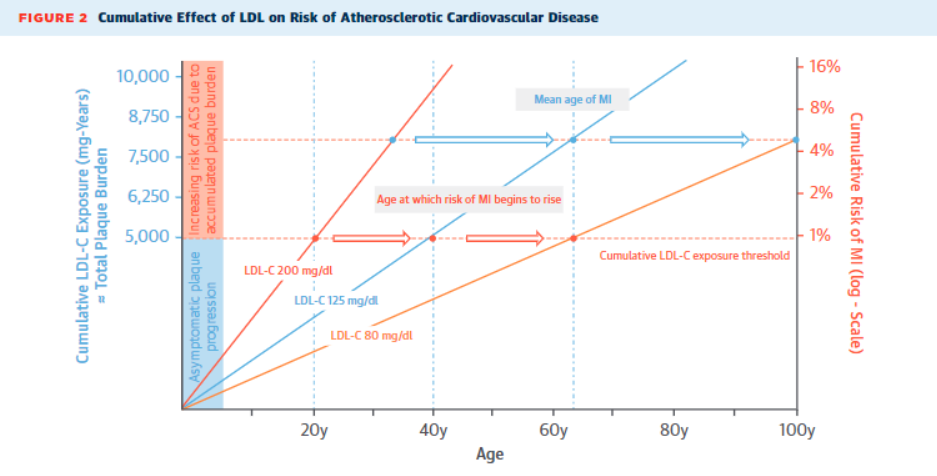 FIGURE 2 Cumulative Effect of LDL on Risk of Atherosclerotic Cardiovascular Disease

Cumulative LDL-C Exposure (mg-Years) = Total Plaque Burden

10,000
8,750
7,500
6,250
5,000

Increasing risk of ACS due to accumulated plaque burden

Asymptomatic plaque progression

Mean age of MI

Age at which risk of MI begins to rise

Cumulative LDL-C exposure threshold

LDL-C 200 mg/dl
LDL-C 125 mg/dl
LDL-C 80 mg/dl

16%
8%
4%
2%
1%

Cumulative Risk of MI (log - Scale)

20y
40y
60y
80y
100y

Age